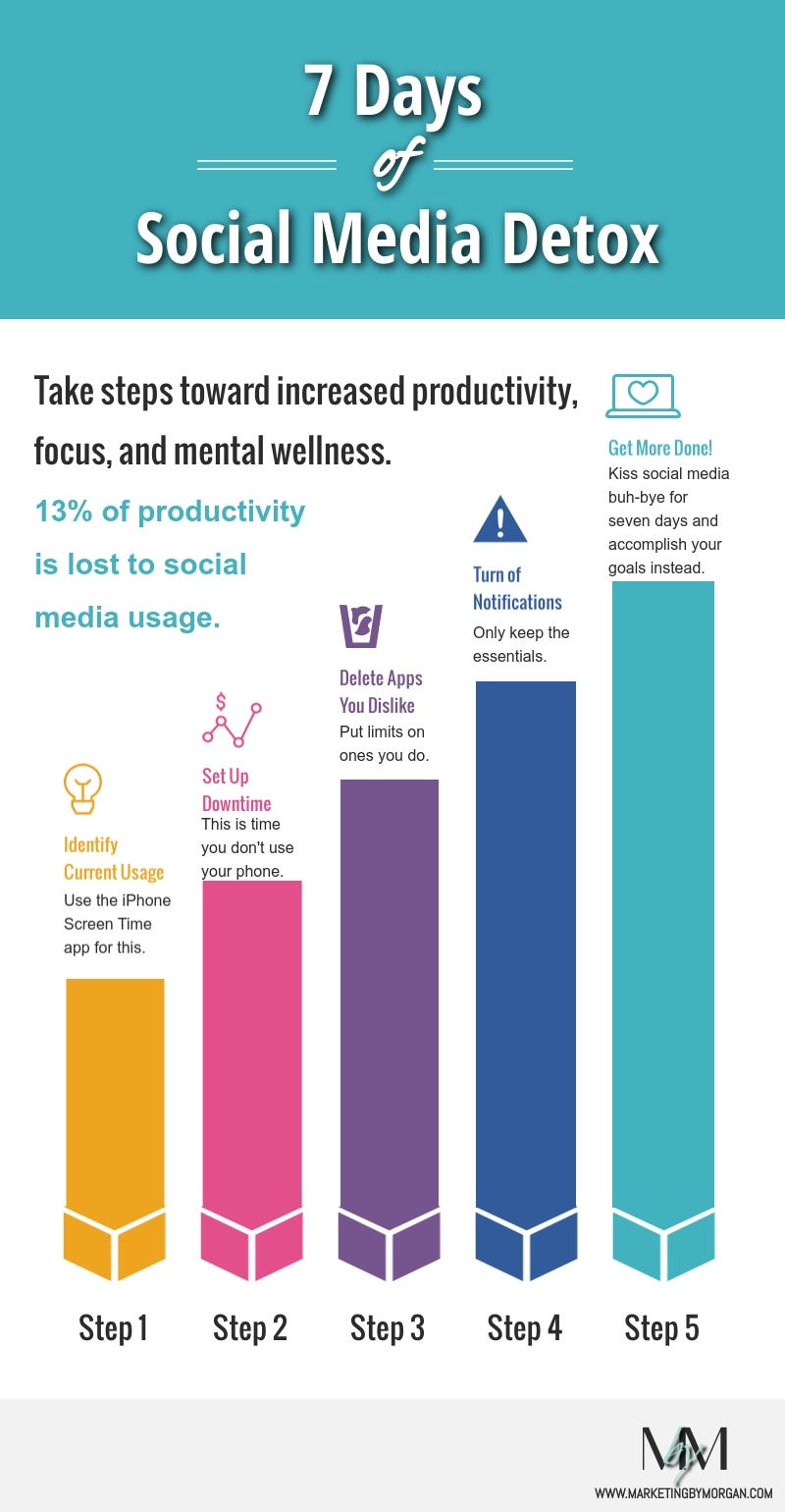 7 Days
of
Social Media Detox

Take steps toward increased productivity, focus, and mental wellness.

13% of productivity is lost to social media usage.

Identify Current Usage
Use the iPhone Screen Time app for this.

Set Up Downtime
This is time you don't use your phone.

Delete Apps You Dislike
Put limits on ones you do.

Turn of Notifications
Only keep the essentials.

Get More Done!
Kiss social media buh-bye for seven days and accomplish your goals instead.

Step 1
Step 2
Step 3
Step 4
Step 5

MM
WWW.MARKETINGBYMORGAN.COM